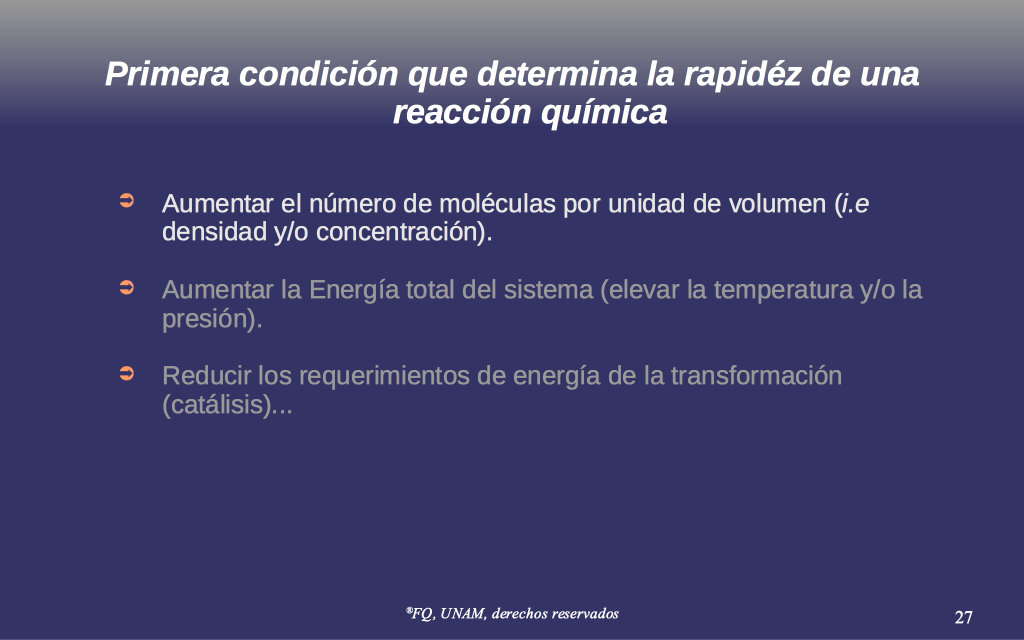 Primera condición que determina la rapidéz de una reacción química

➲ Aumentar el número de moléculas por unidad de volumen (i.e densidad y/o concentración).

➲ Aumentar la Energía total del sistema (elevar la temperatura y/o la presión).

➲ Reducir los requerimientos de energía de la transformación (catálisis)...

®FQ, UNAM, derechos reservados

27